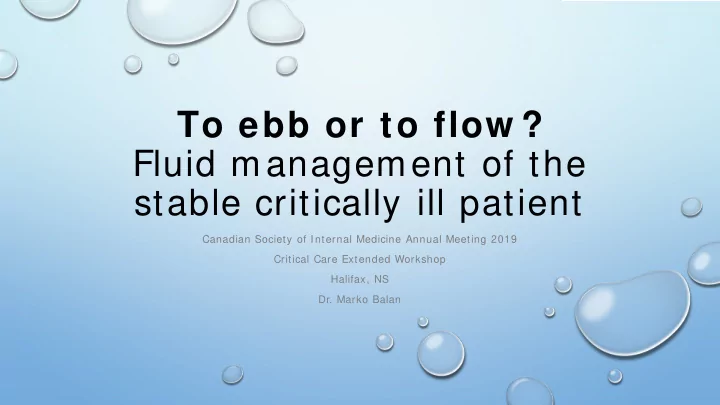 To ebb or to flow?
Fluid management of the stable critically ill patient

Canadian Society of Internal Medicine Annual Meeting 2019
Critical Care Extended Workshop
Halifax, NS
Dr. Marko Balan